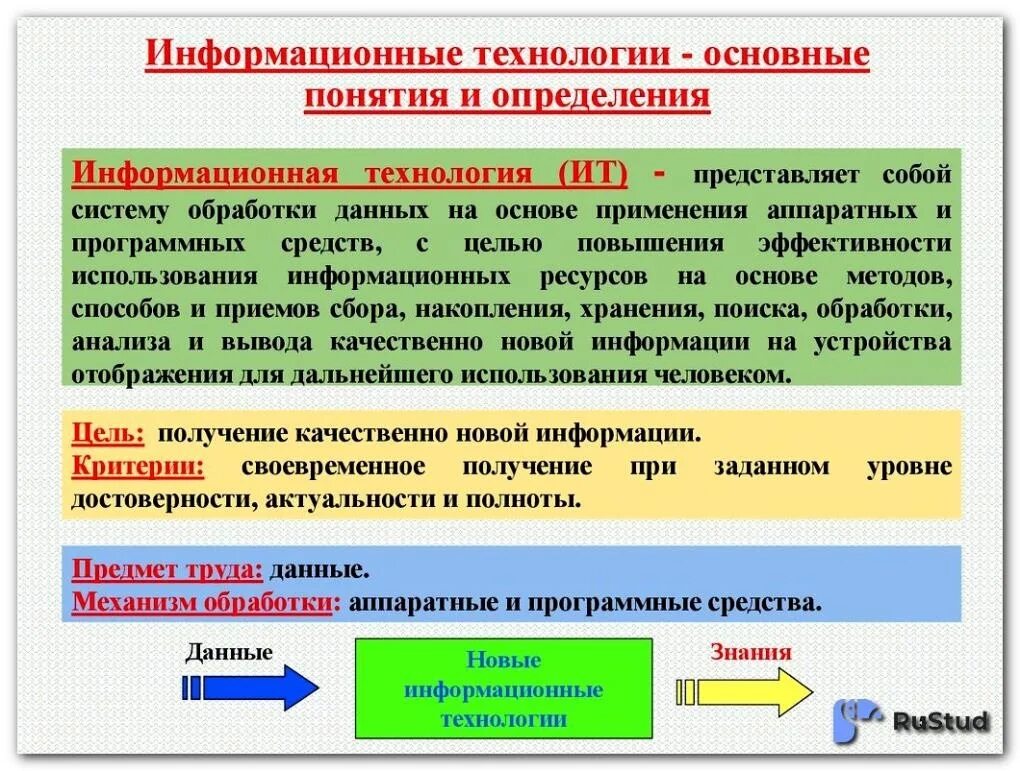 Информационные технологии - основные понятия и определения

Информационная технология (ИТ) - представляет собой систему обработки данных на основе применения аппаратных и программных средств, с целью повышения эффективности использования информационных ресурсов на основе методов, способов и приемов сбора, накопления, хранения, поиска, обработки, анализа и вывода качественно новой информации на устройства отображения для дальнейшего использования человеком.

Цель: получение качественно новой информации.
Критерии: своевременное получение при заданном уровне достоверности, актуальности и полноты.

Предмет труда: данные.
Механизм обработки: аппаратные и программные средства.

Данные

Новые информационные технологии

Знания

RuStud